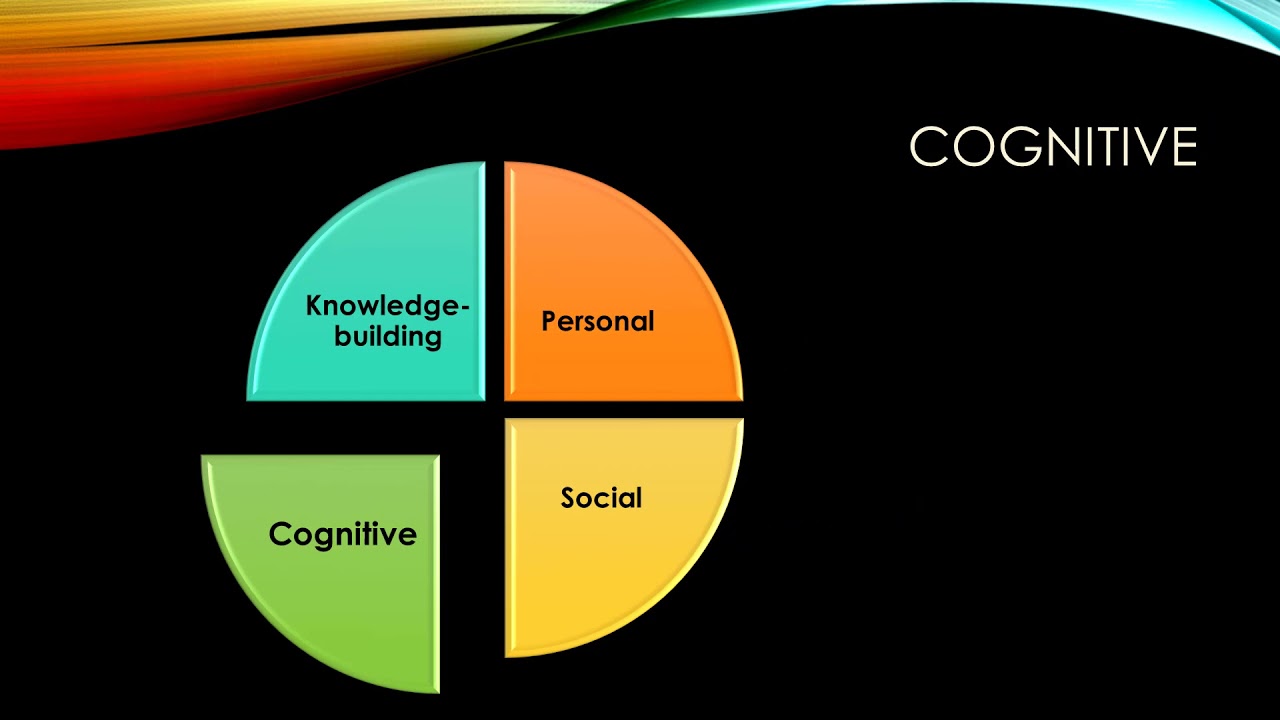 COGNITIVE

Knowledge-building

Personal

Cognitive

Social